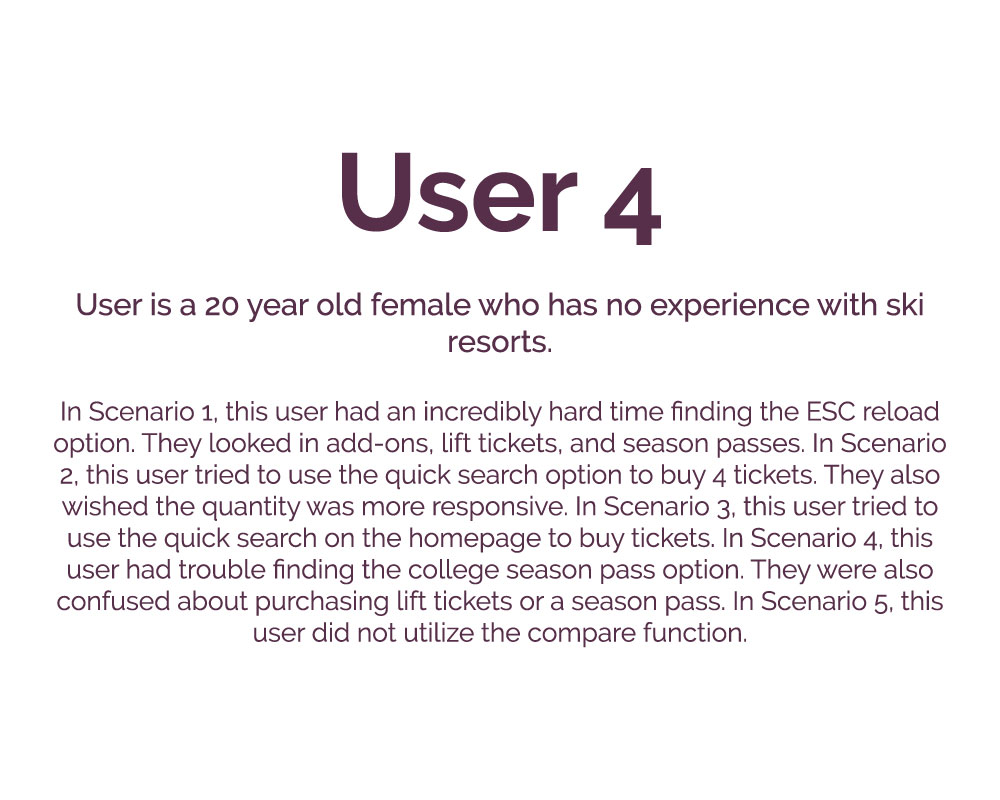 User 4

User is a 20 year old female who has no experience with ski resorts.

In Scenario 1, this user had an incredibly hard time finding the ESC reload option. They looked in add-ons, lift tickets, and season passes. In Scenario 2, this user tried to use the quick search option to buy 4 tickets. They also wished the quantity was more responsive. In Scenario 3, this user tried to use the quick search on the homepage to buy tickets. In Scenario 4, this user had trouble finding the college season pass option. They were also confused about purchasing lift tickets or a season pass. In Scenario 5, this user did not utilize the compare function.